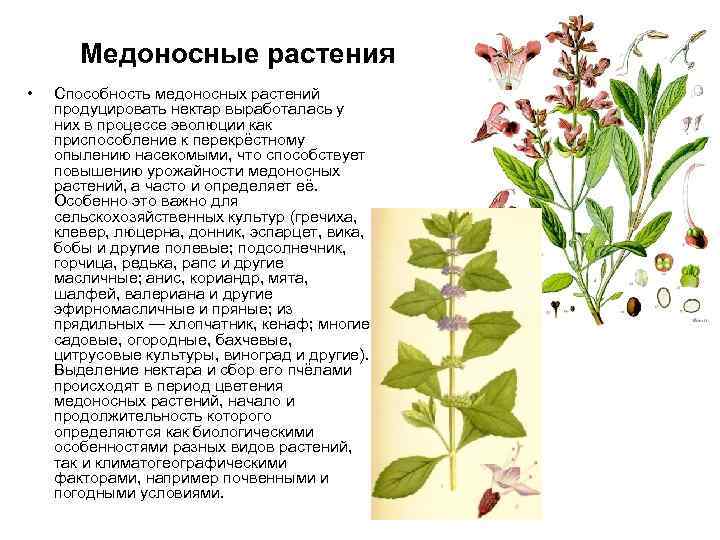 Медоносные растения

• Способность медоносных растений продуцировать нектар выработалась у них в процессе эволюции как приспособление к перекрёстному опылению насекомыми, что способствует повышению урожайности медоносных растений, а часто и определяет её. Особенно это важно для сельскохозяйственных культур (гречиха, клевер, люцерна, донник, эспарцет, вика, бобы и другие полевые; подсолнечник, горчица, редька, рапс и другие масличные; анис, кориандр, мята, шалфей, валериана и другие эфирномасличные и пряные; из прядильных — хлопчатник, кенаф; многие садовые, огородные, бахчевые, цитрусовые культуры, виноград и другие). Выделение нектара и сбор его пчёлами происходят в период цветения медоносных растений, начало и продолжительность которого определяются как биологическими особенностями разных видов растений, так и климатогеографическими факторами, например почвенными и погодными условиями.